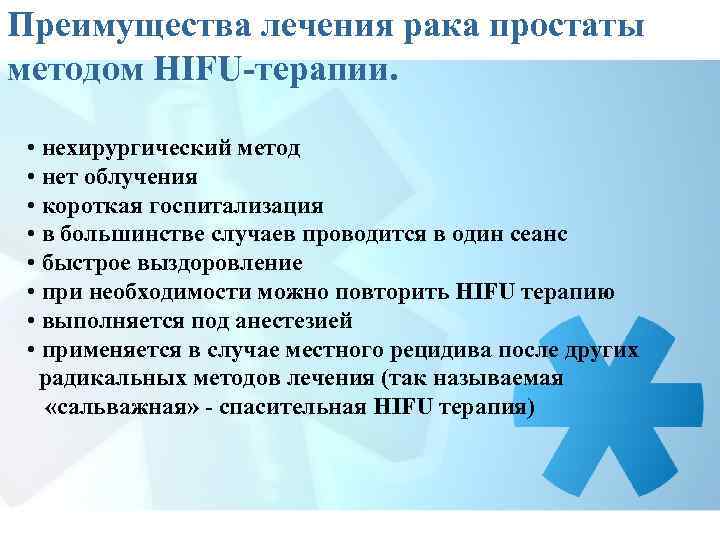 Преимущества лечения рака простаты методом HIFU-терапии.

• нехирургический метод
• нет облучения
• короткая госпитализация
• в большинстве случаев проводится в один сеанс
• быстрое выздоровление
• при необходимости можно повторить HIFU терапию
• выполняется под анестезией
• применяется в случае местного рецидива после других радикальных методов лечения (так называемая «сальважная» - спасительная HIFU терапия)